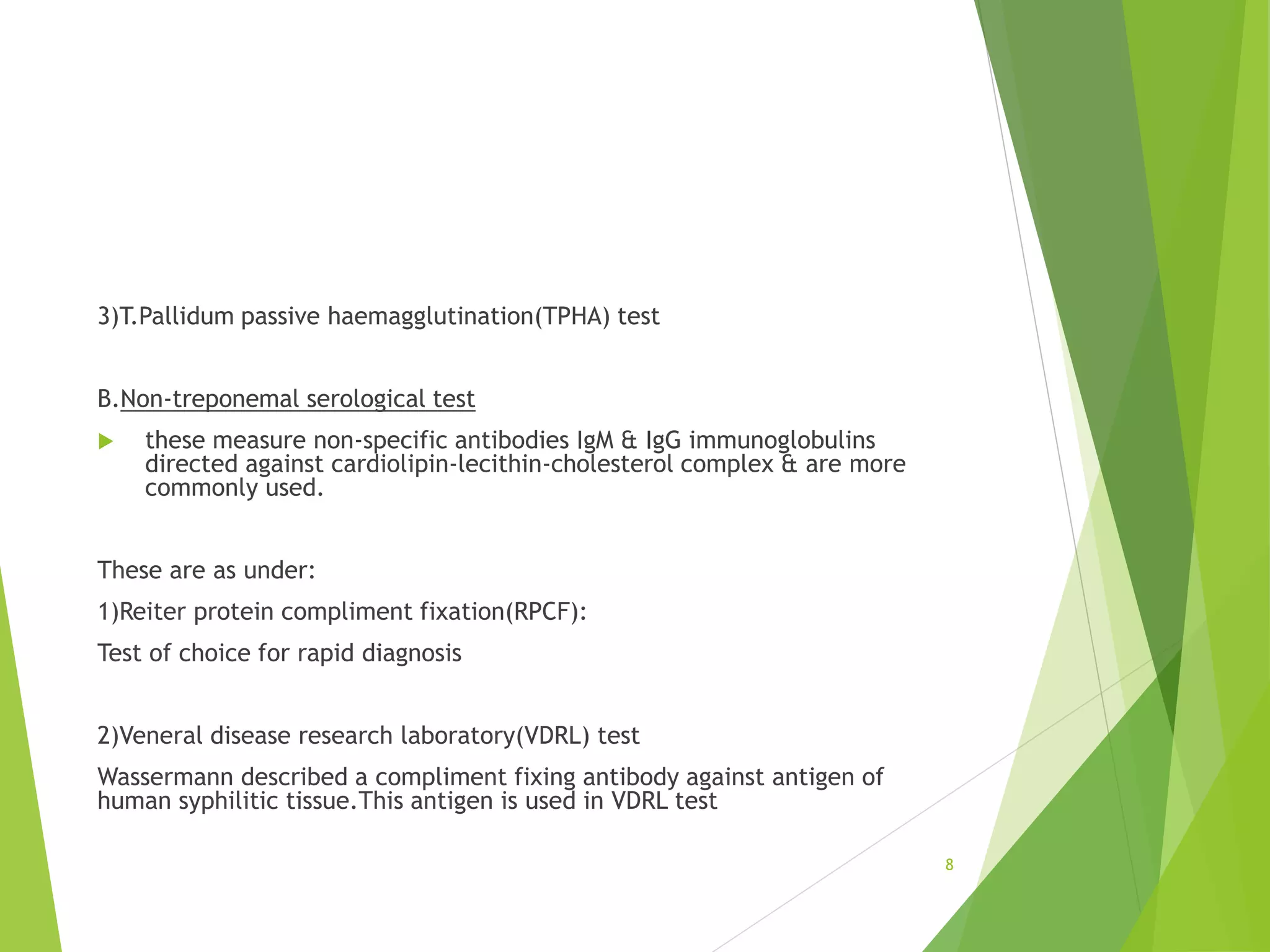 3)T.Pallidum passive haemagglutination(TPHA) test

B.Non-treponemal serological test

these measure non-specific antibodies IgM & IgG immunoglobulins directed against cardiolipin-lecithin-cholesterol complex & are more commonly used.

These are as under:

1)Reiter protein compliment fixation(RPCF):

Test of choice for rapid diagnosis

2)Veneral disease research laboratory(VDRL) test

Wassermann described a compliment fixing antibody against antigen of human syphilitic tissue.This antigen is used in VDRL test

8